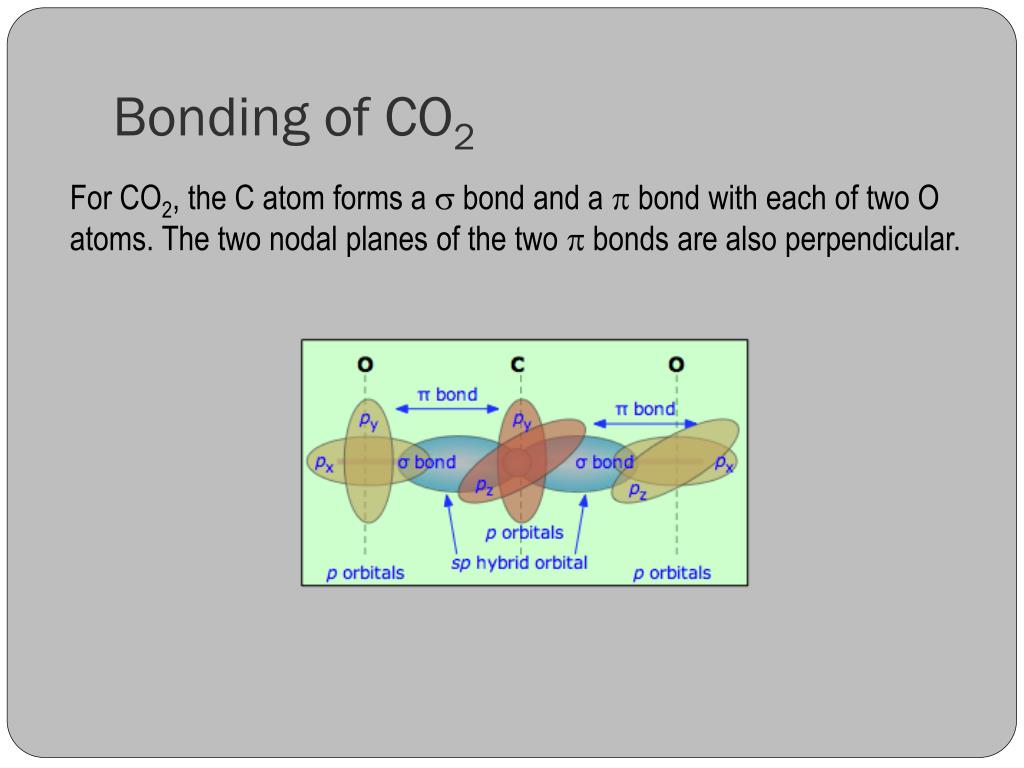 Bonding of $CO_2$

For $CO_2$, the C atom forms a $\sigma$ bond and a $\pi$ bond with each of two O atoms. The two nodal planes of the two $\pi$ bonds are also perpendicular.

O
C
O
$\pi$ bond
$\pi$ bond
$p_y$
$p_y$
$p_x$
$\sigma$ bond
$\sigma$ bond
$p_x$
$p_z$
$p_z$
$p$ orbitals
$sp$ hybrid orbital
$p$ orbitals
$p$ orbitals